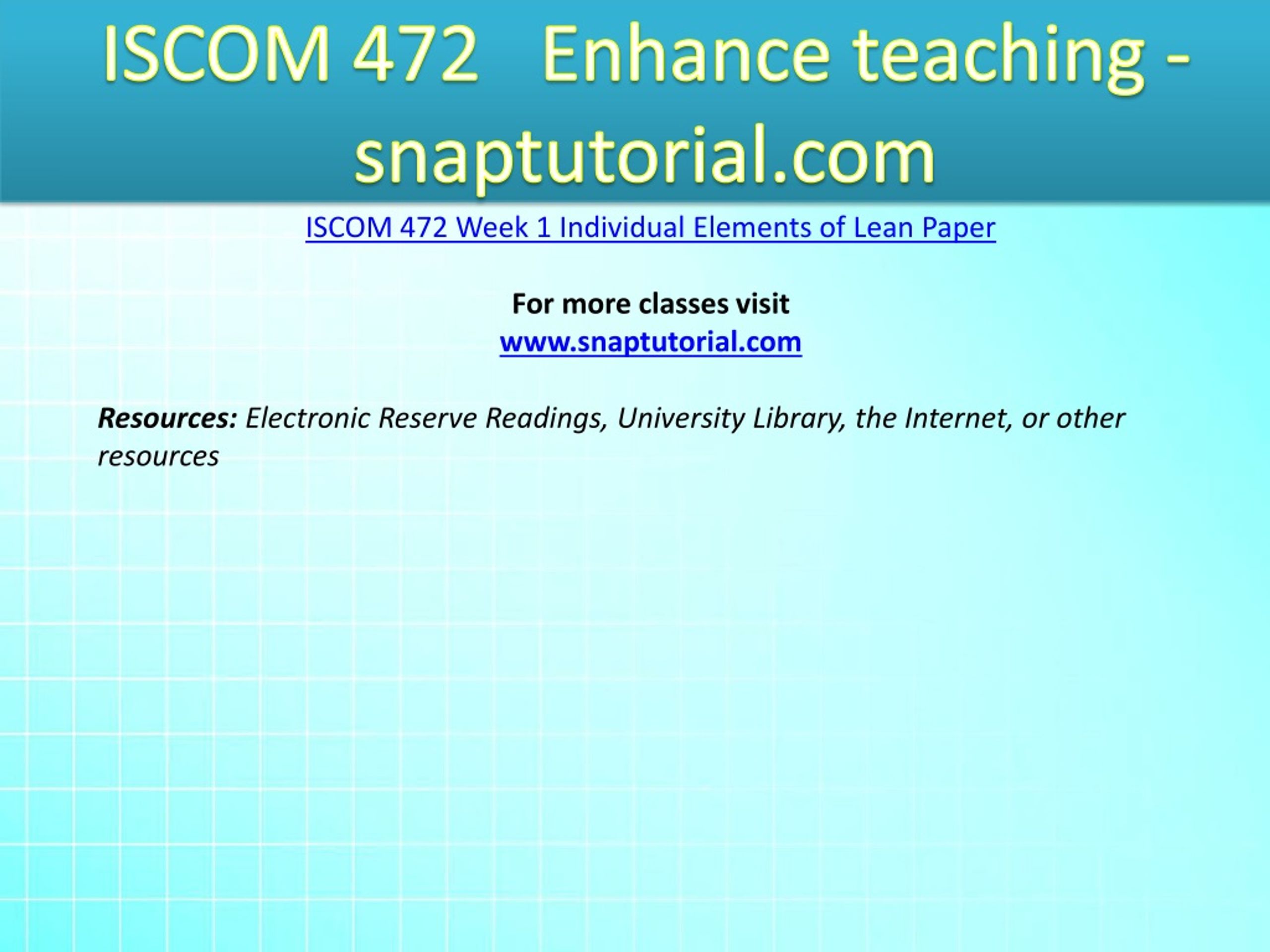 ISCOM 472   Enhance teaching - snaptutorial.com

ISCOM 472 Week 1 Individual Elements of Lean Paper

For more classes visit
www.snaptutorial.com

Resources: Electronic Reserve Readings, University Library, the Internet, or other resources